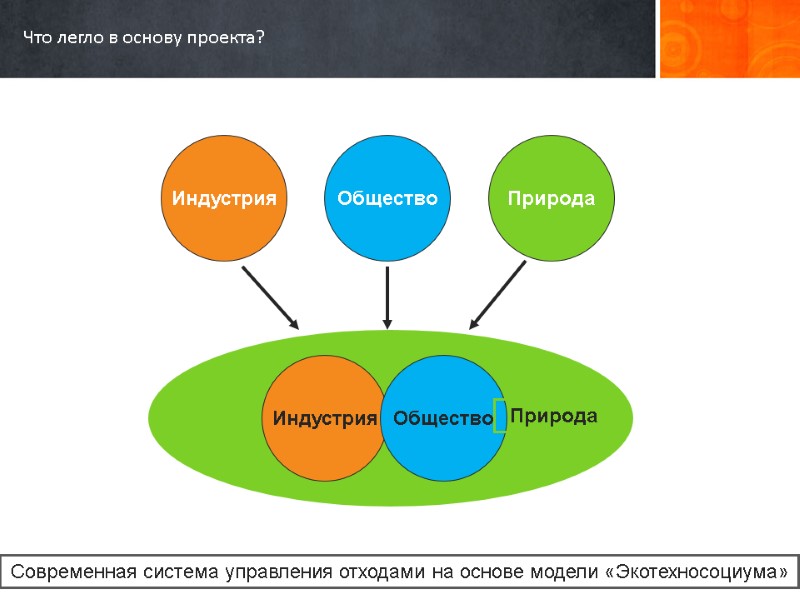 Что легло в основу проекта?

Индустрия

Общество

Природа

Индустрия

Общество

Природа

Современная система управления отходами на основе модели «Экотехносоциума»